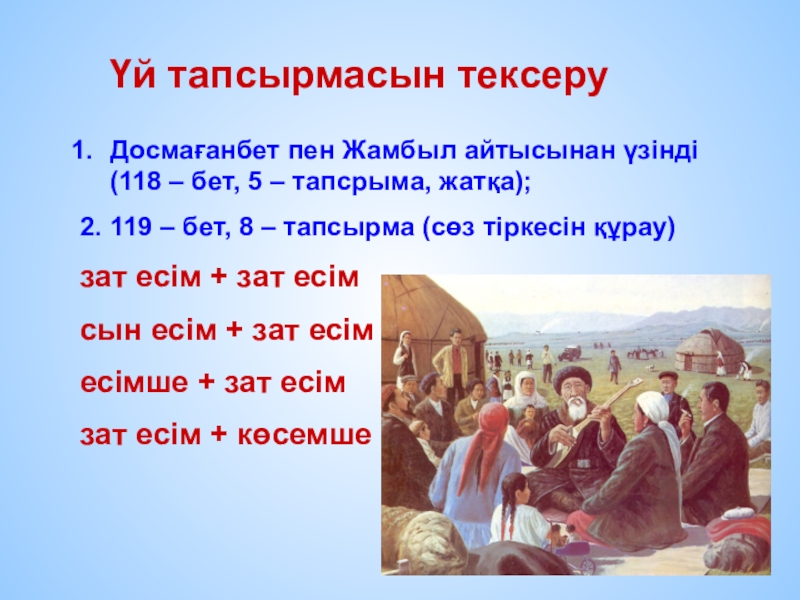 Үй тапсырмасын тексеру

1. Досмағанбет пен Жамбыл айтысынан үзінді (118 – бет, 5 – тапсрыма, жатқа);

2. 119 – бет, 8 – тапсырма (сөз тіркесін құрау)

зат есім + зат есім

сын есім + зат есім

есімше + зат есім

зат есім + көсемше